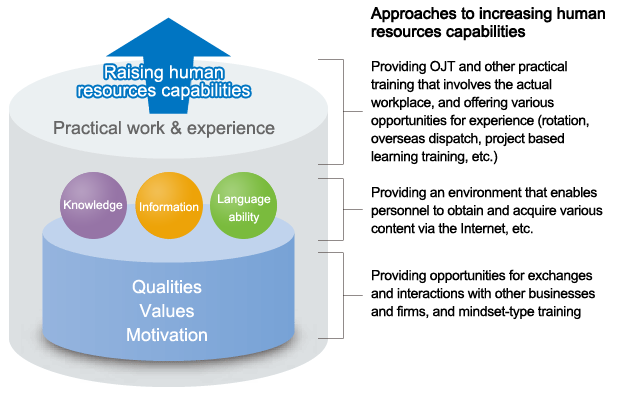 Raising human resources capabilities

Practical work & experience

Knowledge

Information

Language ability

Qualities
Values
Motivation

Approaches to increasing human resources capabilities

Providing OJT and other practical training that involves the actual workplace, and offering various opportunities for experience (rotation, overseas dispatch, project based learning training, etc.)

Providing an environment that enables personnel to obtain and acquire various content via the Internet, etc.

Providing opportunities for exchanges and interactions with other businesses and firms, and mindset-type training